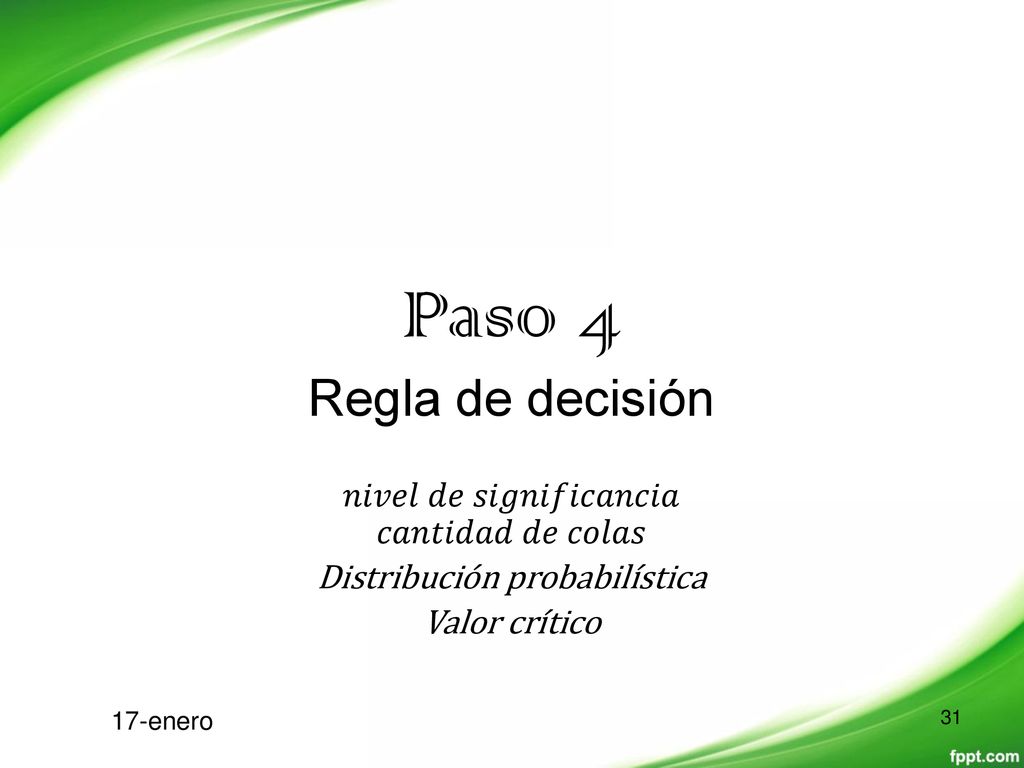 Paso 4

Regla de decisión

nivel de significancia
cantidad de colas
Distribución probabilística
Valor crítico

17-enero

31

fppt.com